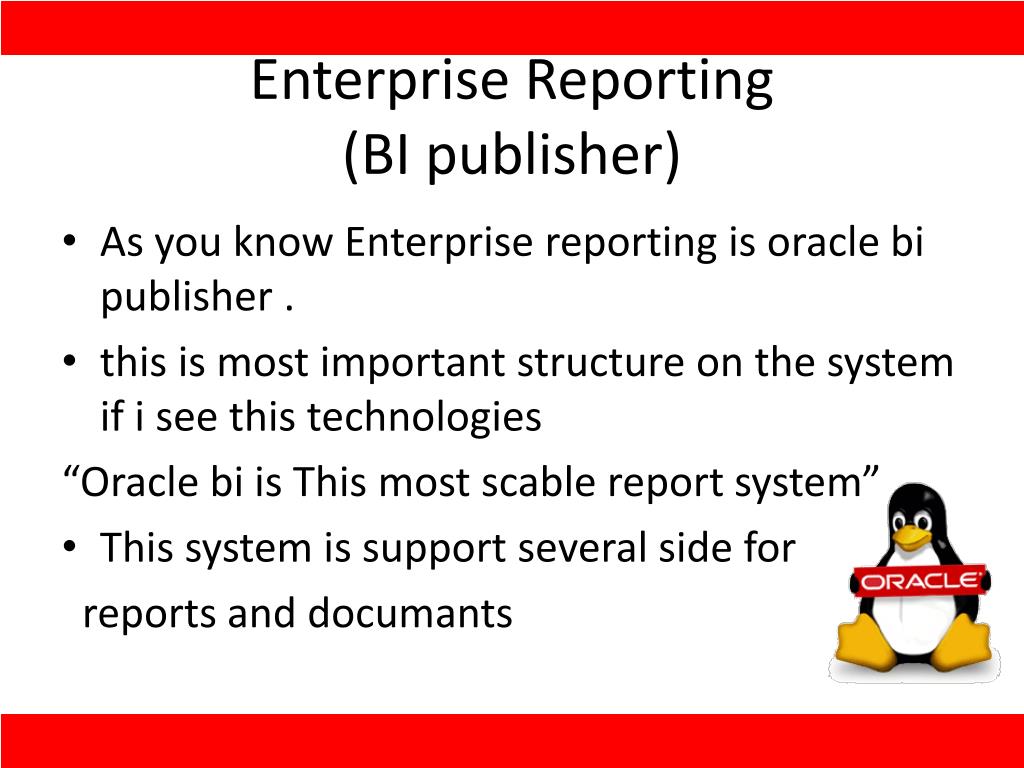 Enterprise Reporting
(BI publisher)

• As you know Enterprise reporting is oracle bi publisher .

• this is most important structure on the system if i see this technologies

“Oracle bi is This most scable report system”

• This system is support several side for

reports and documants

ORACLE